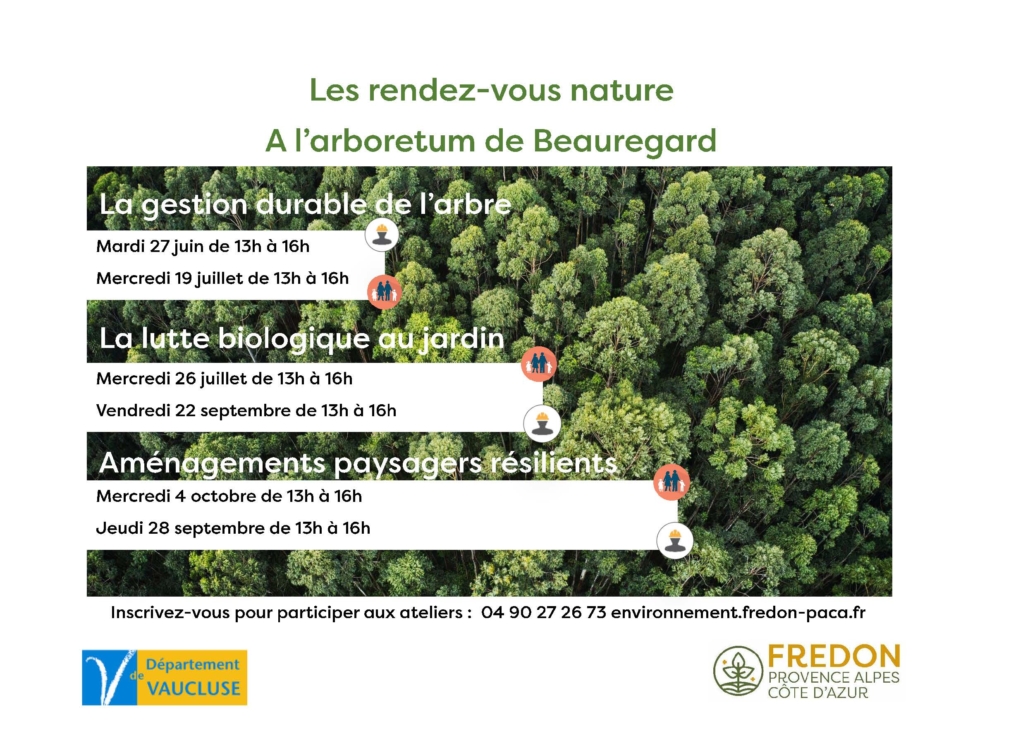 Les rendez-vous nature
A l'arboretum de Beauregard

La gestion durable de l'arbre
Mardi 27 juin de 13h à 16h
Mercredi 19 juillet de 13h à 16h

La lutte biologique au jardin
Mercredi 26 juillet de 13h à 16h
Vendredi 22 septembre de 13h à 16h

Aménagements paysagers résilients
Mercredi 4 octobre de 13h à 16h
Jeudi 28 septembre de 13h à 16h

Inscrivez-vous pour participer aux ateliers : 04 90 27 26 73 environnement.fredon-paca.fr

Département de VAUCLUSE

FREDON
PROVENCE ALPES
CÔTE D'AZUR